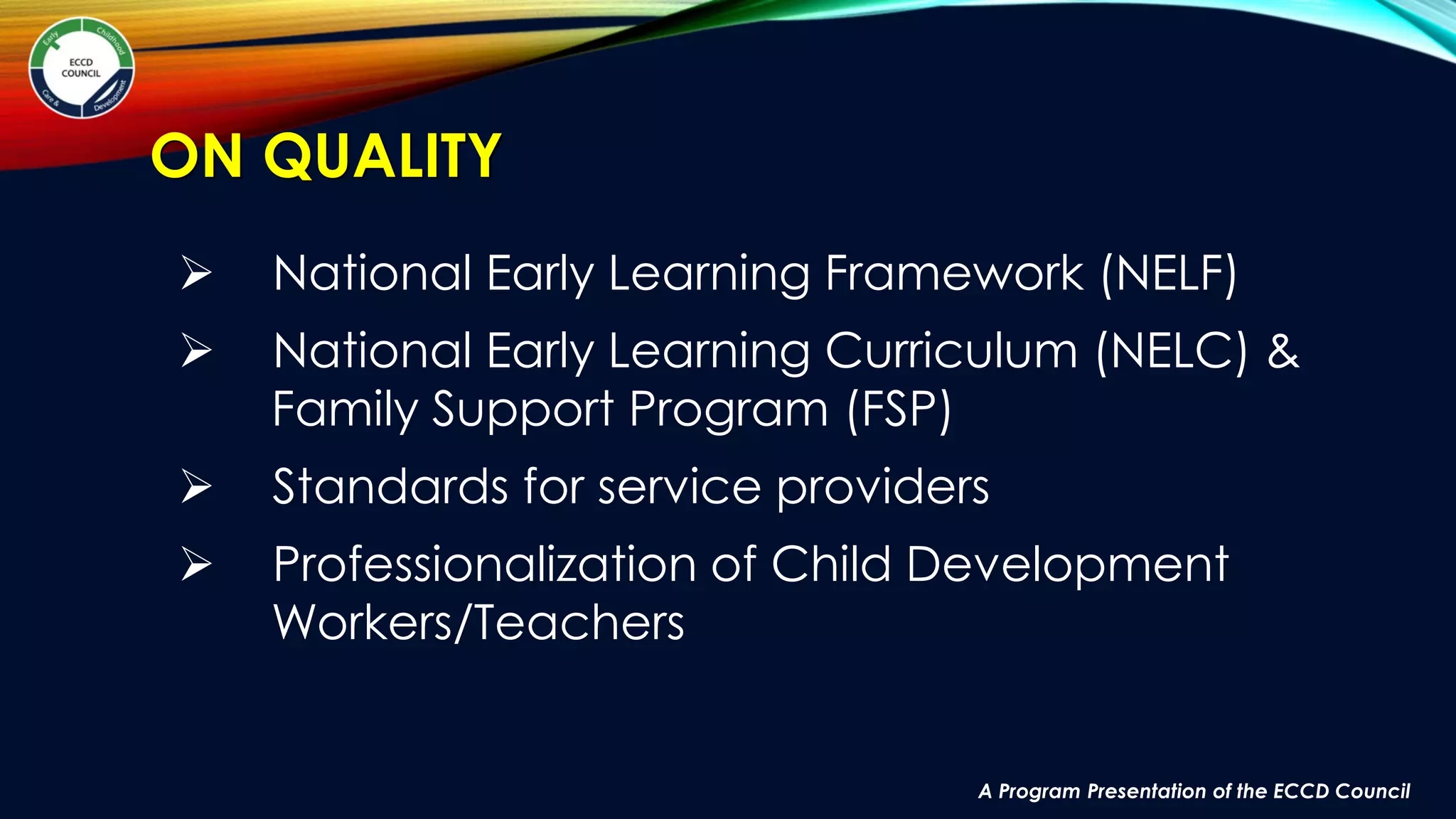 Early Childhood Care & Development
ECCD COUNCIL

ON QUALITY

➢ National Early Learning Framework (NELF)

➢ National Early Learning Curriculum (NELC) & Family Support Program (FSP)

➢ Standards for service providers

➢ Professionalization of Child Development Workers/Teachers

A Program Presentation of the ECCD Council